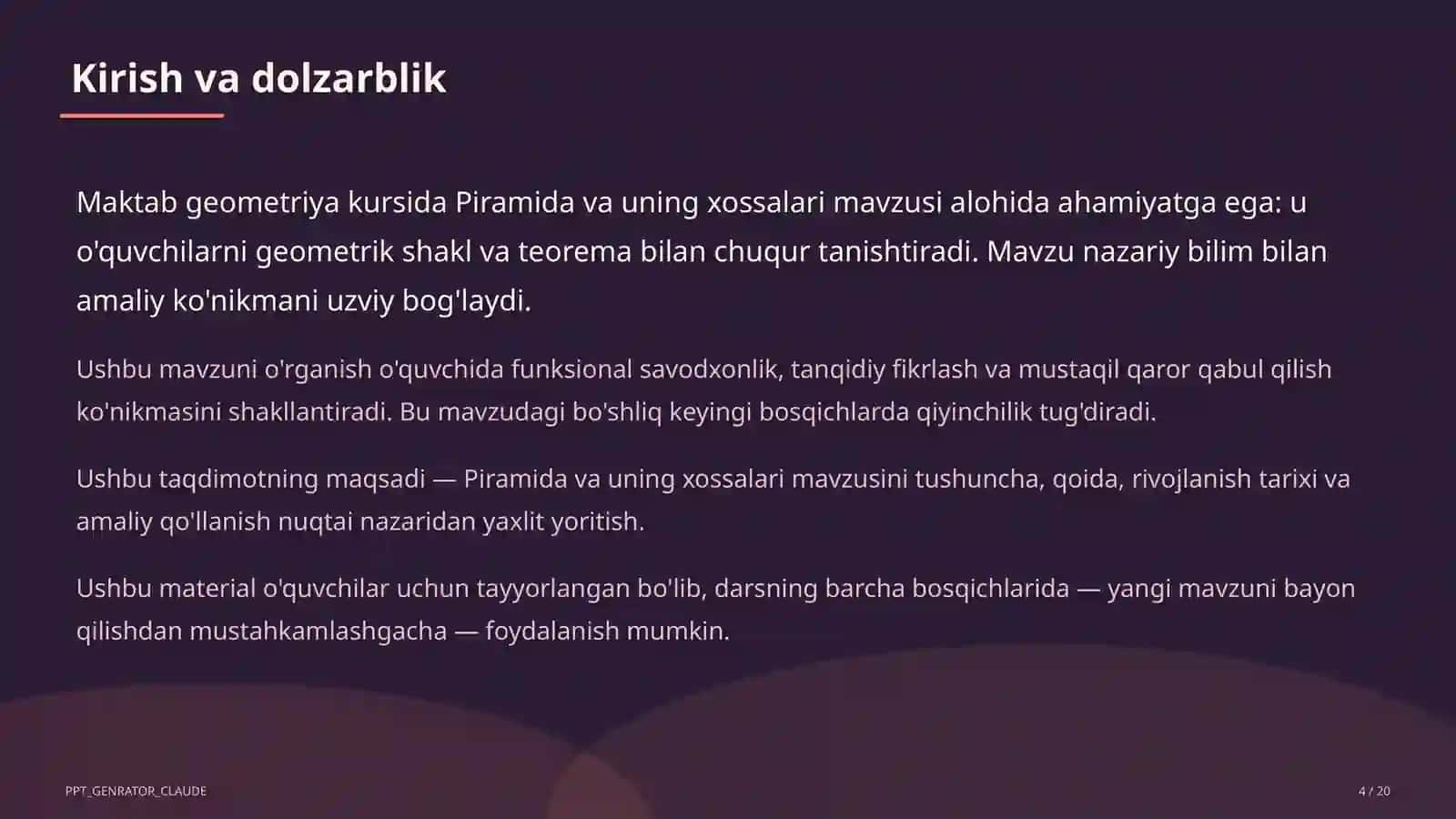 Kirish va dolzarblik

Maktab geometriya kursida Piramida va uning xossalari mavzusi alohida ahamiyatga ega: u o'quvchilarni geometrik shakl va teorema bilan chuqur tanishtiradi. Mavzu nazariy bilim bilan amaliy ko'nikmani uzviy bog'laydi.

Ushbu mavzuni o'rganish o'quvchida funksional savodxonlik, tanqidiy fikrlash va mustaqil qaror qabul qilish ko'nikmasini shakllantiradi. Bu mavzudagi bo'shliq keyingi bosqichlarda qiyinchilik tug'diradi.

Ushbu taqdimotning maqsadi — Piramida va uning xossalari mavzusini tushuncha, qoida, rivojlanish tarixi va amaliy qo'llanish nuqtai nazaridan yaxlit yoritish.

Ushbu material o'quvchilar uchun tayyorlangan bo'lib, darsning barcha bosqichlarida — yangi mavzuni bayon qilishdan mustahkamlashgacha — foydalanish mumkin.

PPT_GENRATOR_CLAUDE

4 / 20